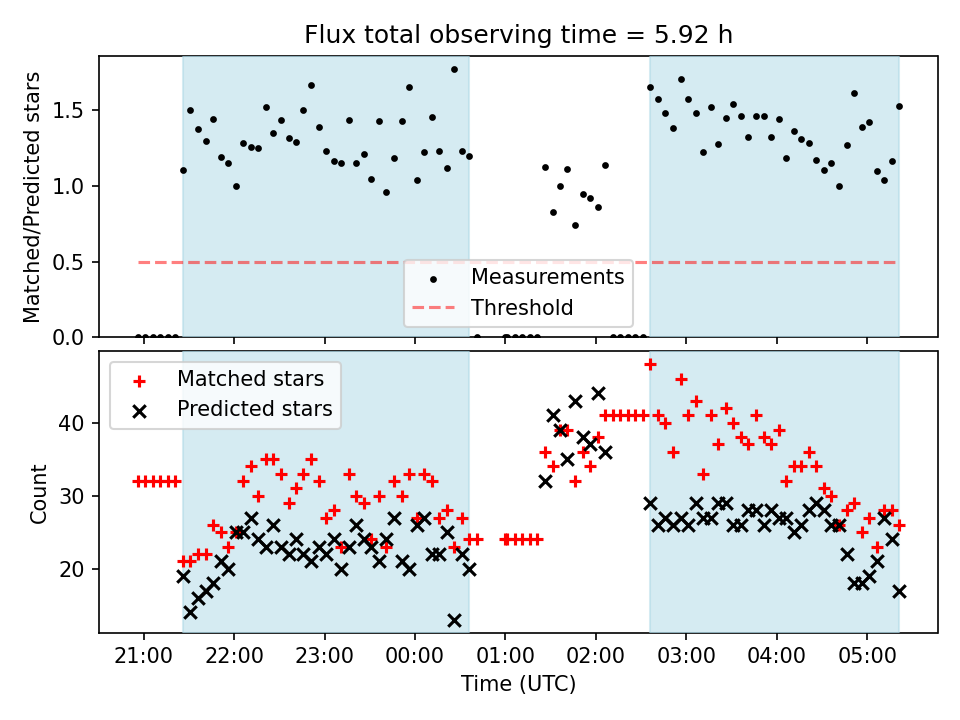 Flux total observing time = 5.92 h

Matched/Predicted stars

1.5
1.0
0.5
0.0

Measurements
Threshold

Matched stars
Predicted stars

Count

40
30
20

21:00
22:00
23:00
00:00
01:00
02:00
03:00
04:00
05:00

Time (UTC)